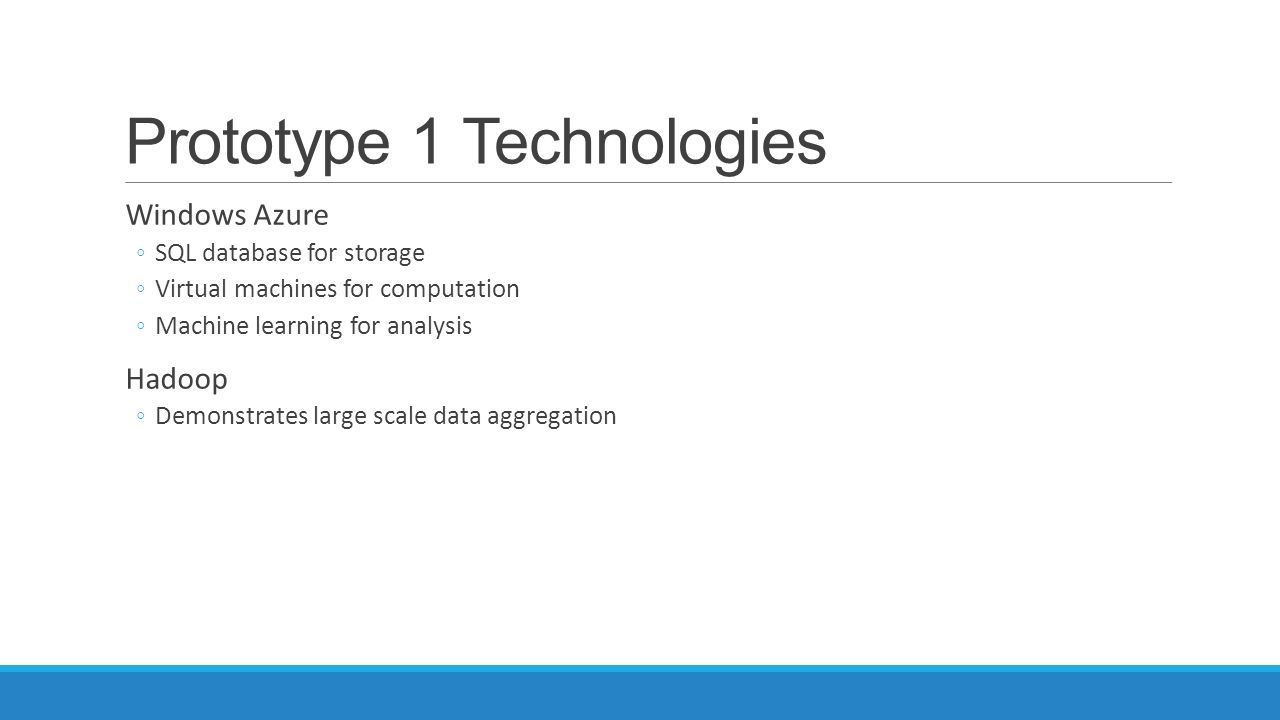 Prototype 1 Technologies

Windows Azure

◦ SQL database for storage
◦ Virtual machines for computation
◦ Machine learning for analysis

Hadoop

◦ Demonstrates large scale data aggregation